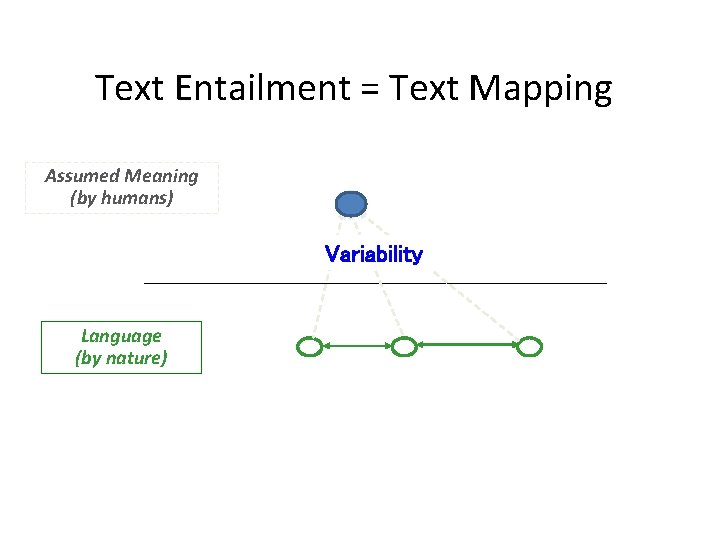 Text Entailment = Text Mapping

Assumed Meaning
(by humans)

Variability

Language
(by nature)